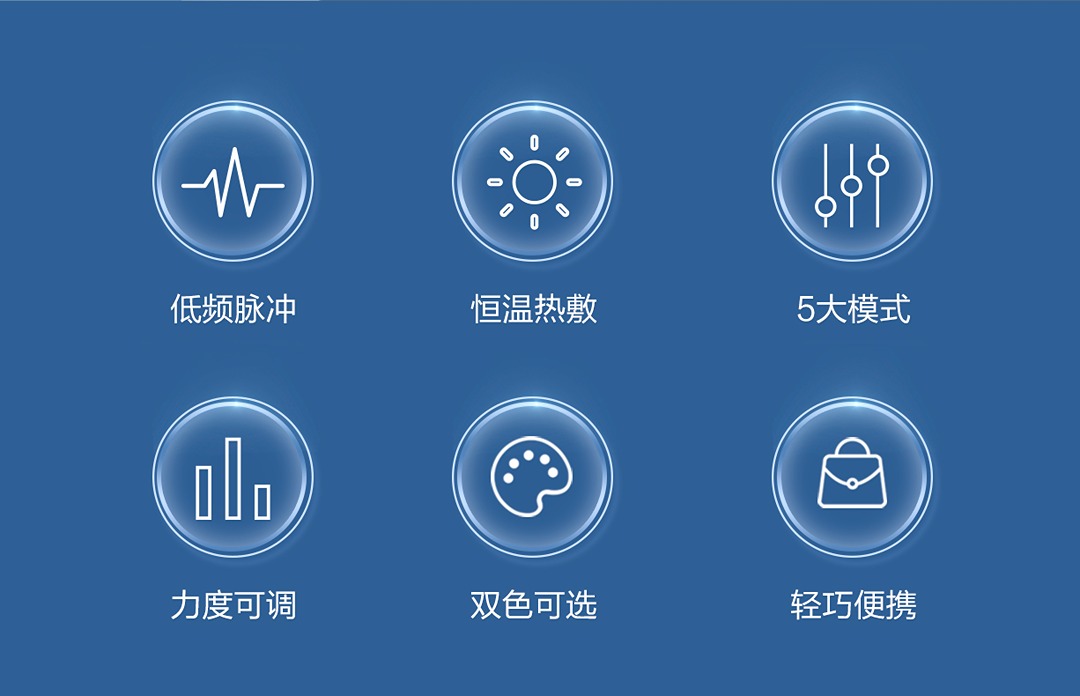 低频脉冲

恒温热敷

5大模式

力度可调

双色可选

轻巧便携